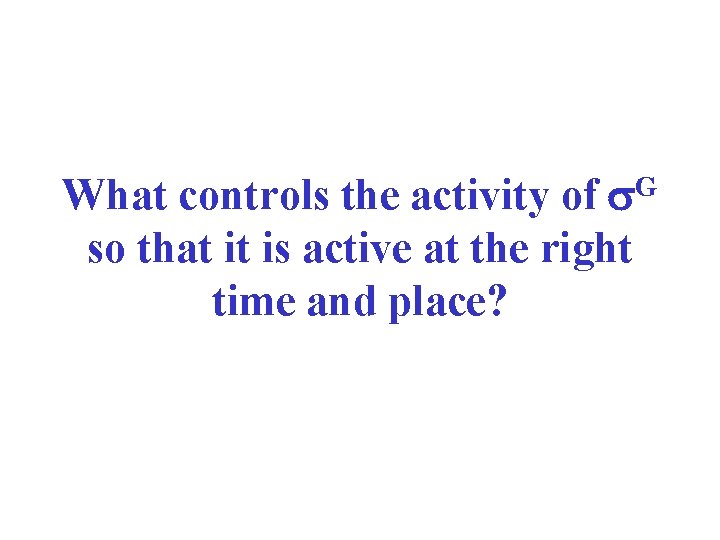 What controls the activity of $\sigma^G$ so that it is active at the right time and place?